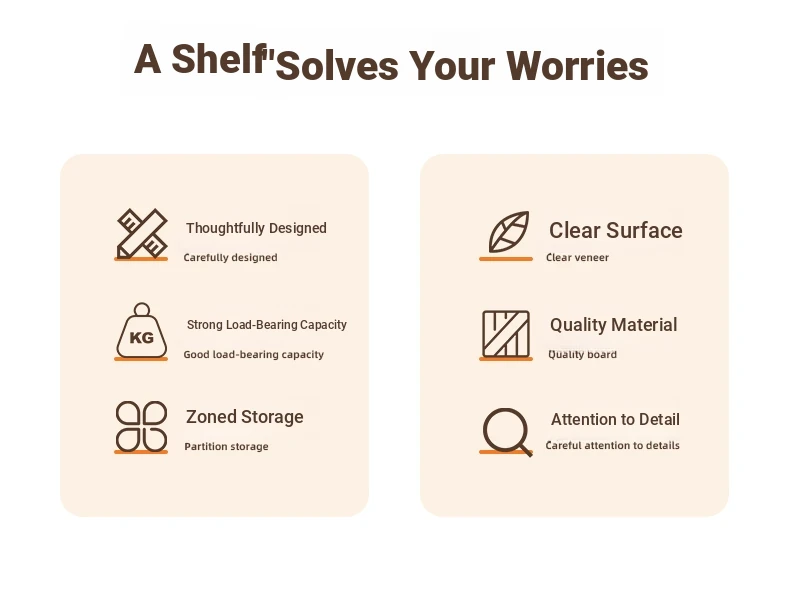 A Shelf'Solves Your Worries

Thoughtfully Designed
Carefully designed

KG
Strong Load-Bearing Capacity
Good load-bearing capacity

Zoned Storage
Partition storage

Clear Surface
Clear veneer

Quality Material
Quality board

Attention to Detail
Careful attention to details